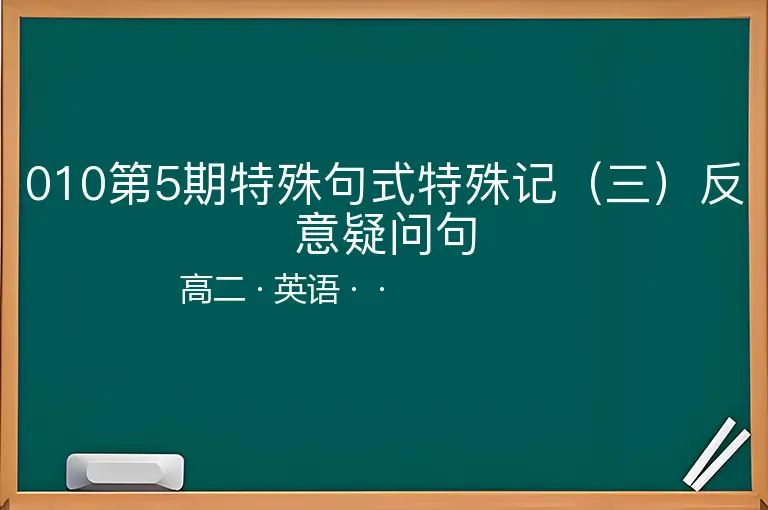 010第5期特殊句式特殊记（三）反意疑问句

高二 · 英语 · ·